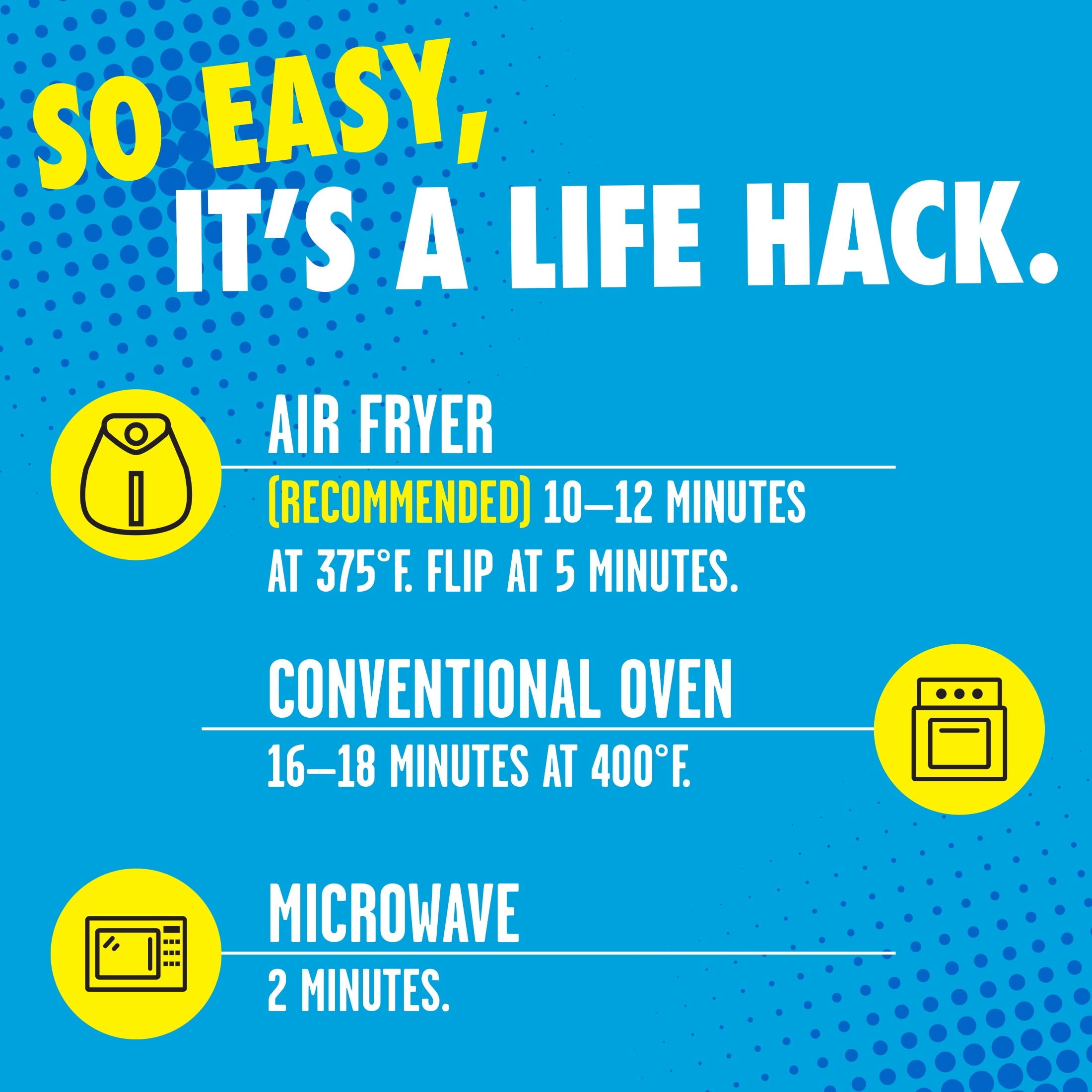 SO EASY,
IT'S A LIFE HACK.

AIR FRYER

(RECOMMENDED) 10–12 MINUTES AT 375°F. FLIP AT 5 MINUTES.

CONVENTIONAL OVEN

16–18 MINUTES AT 400°F.

MICROWAVE

2 MINUTES.